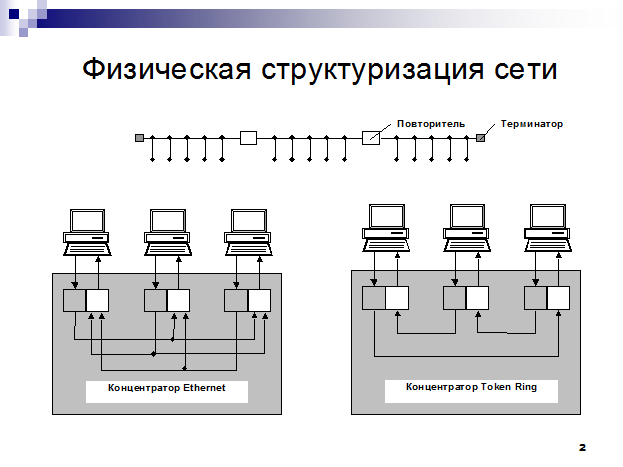 Физическая структуризация сети

Повторитель

Терминатор

Концентратор Ethernet

Концентратор Token Ring

2